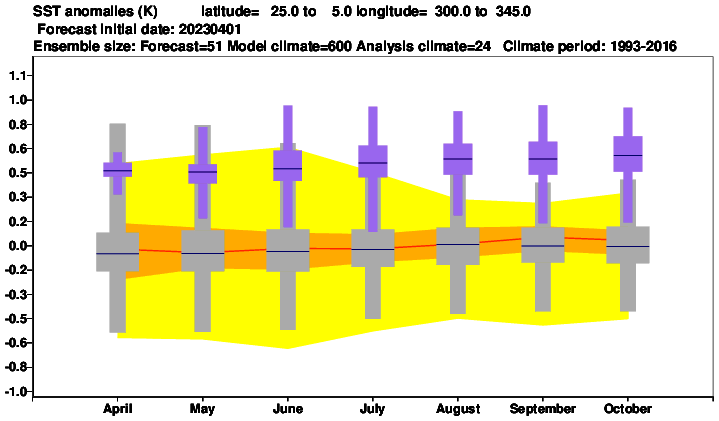 SST anomalies (K) latitude= 25.0 to 5.0 longitude= 300.0 to 345.0
Forecast initial date: 20230401
Ensemble size: Forecast=51 Model climate=600 Analysis climate=24 Climate period: 1993-2016

1.1
1.0
0.8
0.6
0.5
0.3
0.2
0.0
-0.2
-0.3
-0.5
-0.6
-0.8
-1.0

April
May
June
July
August
September
October